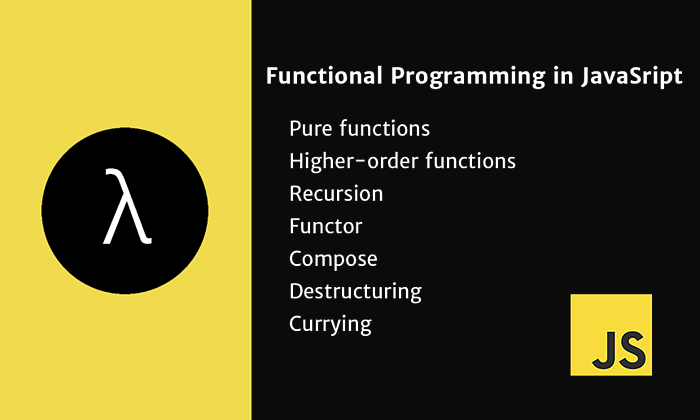 λ

Functional Programming in JavaSript

Pure functions
Higher-order functions
Recursion
Functor
Compose
Destructuring
Currying

JS